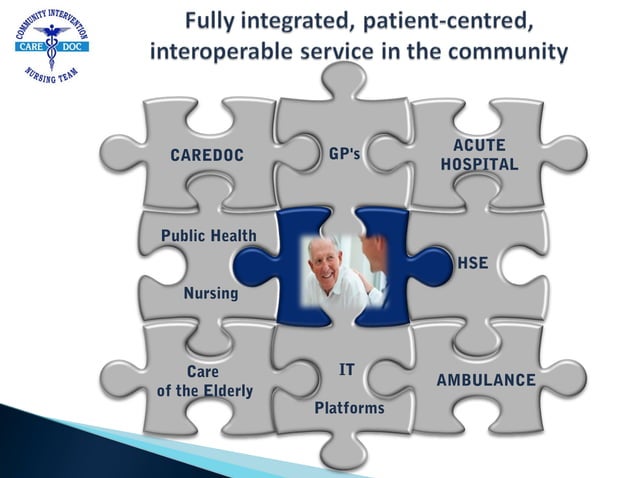 COMMUNITY INTERVENTION
CARE DOC
NURSING TEAM

Fully integrated, patient-centred, interoperable service in the community

CAREDOC

GP's

ACUTE HOSPITAL

Public Health Nursing

HSE

Care of the Elderly

IT Platforms

AMBULANCE